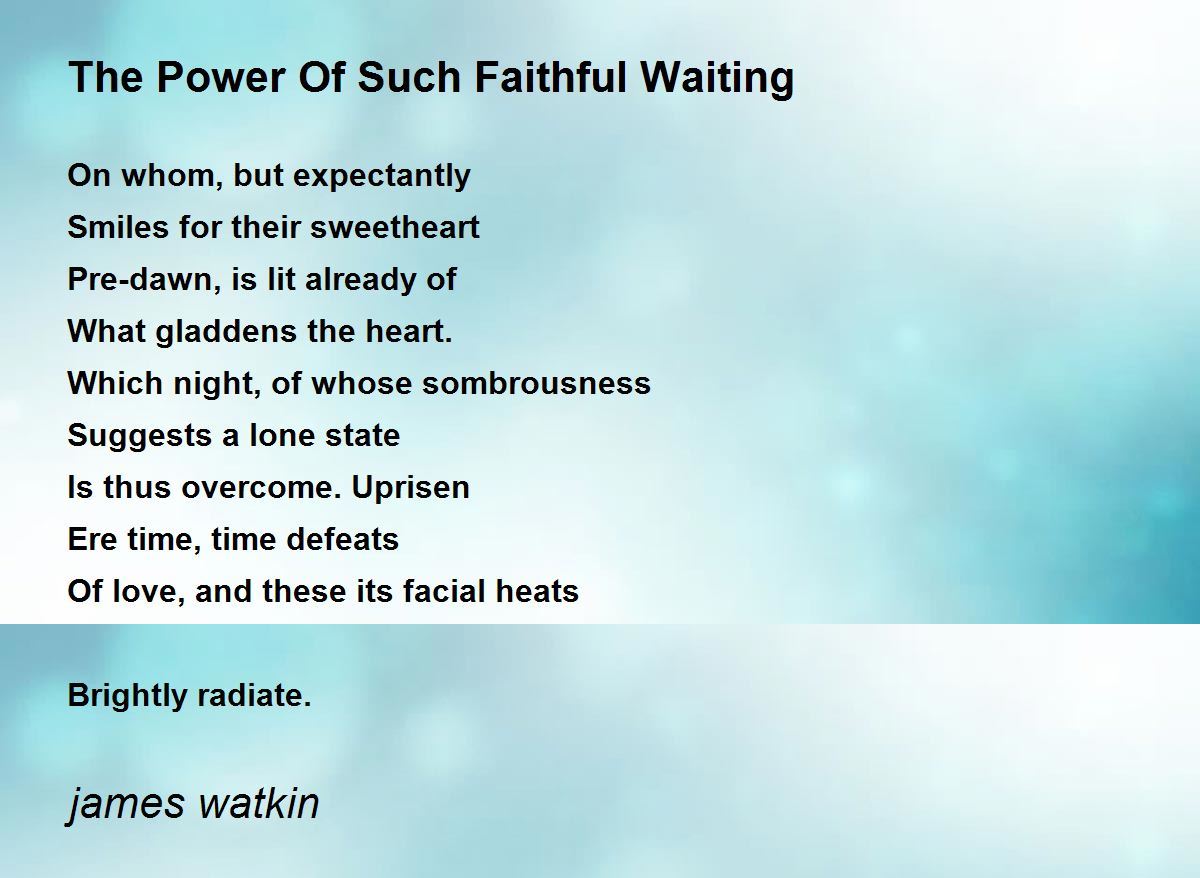 The Power Of Such Faithful Waiting

On whom, but expectantly
Smiles for their sweetheart
Pre-dawn, is lit already of
What gladdens the heart.
Which night, of whose sombrousness
Suggests a lone state
Is thus overcome. Uprisen
Ere time, time defeats
Of love, and these its facial heats

Brightly radiate.

james watkin